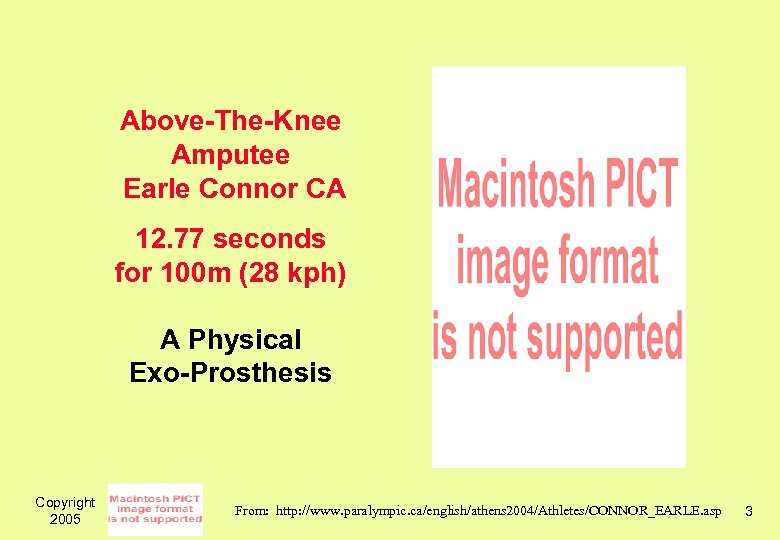 Above-The-Knee Amputee Earle Connor CA

12.77 seconds for 100m (28 kph)

A Physical Exo-Prosthesis

Macintosh PICT image format is not supported

Copyright 2005

Macintosh PICT image format is not supported

From: http://www.paralympic.ca/english/athens2004/Athletes/CONNOR_EARLE.asp

3